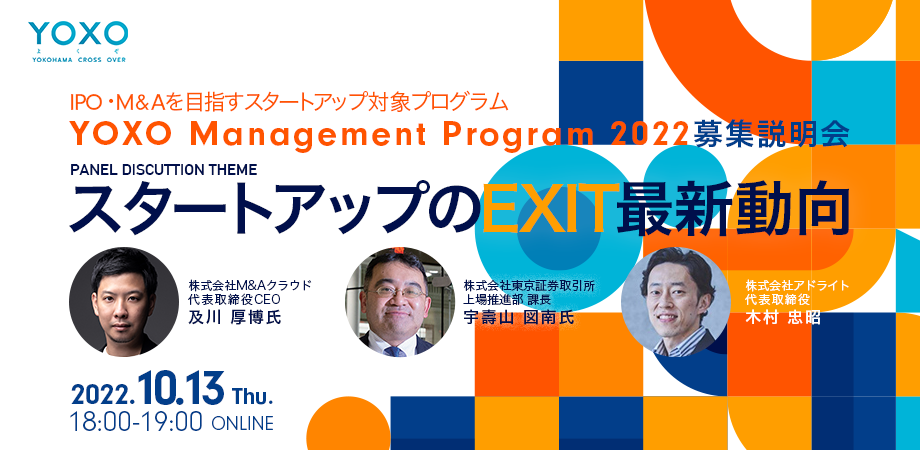 YOXO
よくぞ
YOKOHAMA CROSS OVER

IPO・M&Aを目指すスタートアップ対象プログラム
YOXO Management Program 2022募集説明会

PANEL DISCUTTION THEME
スタートアップのEXIT最新動向

株式会社M&Aクラウド
代表取締役CEO
及川 厚博氏

株式会社東京証券取引所
上場推進部 課長
宇壽山 図南氏

株式会社アドライト
代表取締役
木村 忠昭

2022.10.13 Thu.
18:00-19:00 ONLINE